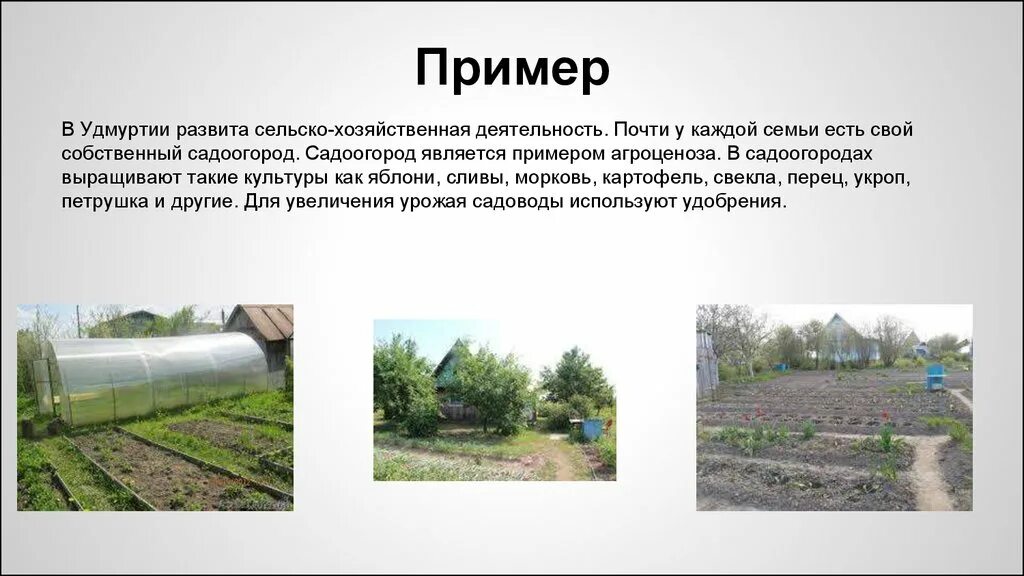 Пример

В Удмуртии развита сельско-хозяйственная деятельность. Почти у каждой семьи есть свой собственный садоогород. Садоогород является примером агроценоза. В садоогородах выращивают такие культуры как яблони, сливы, морковь, картофель, свекла, перец, укроп, петрушка и другие. Для увеличения урожая садоводы используют удобрения.